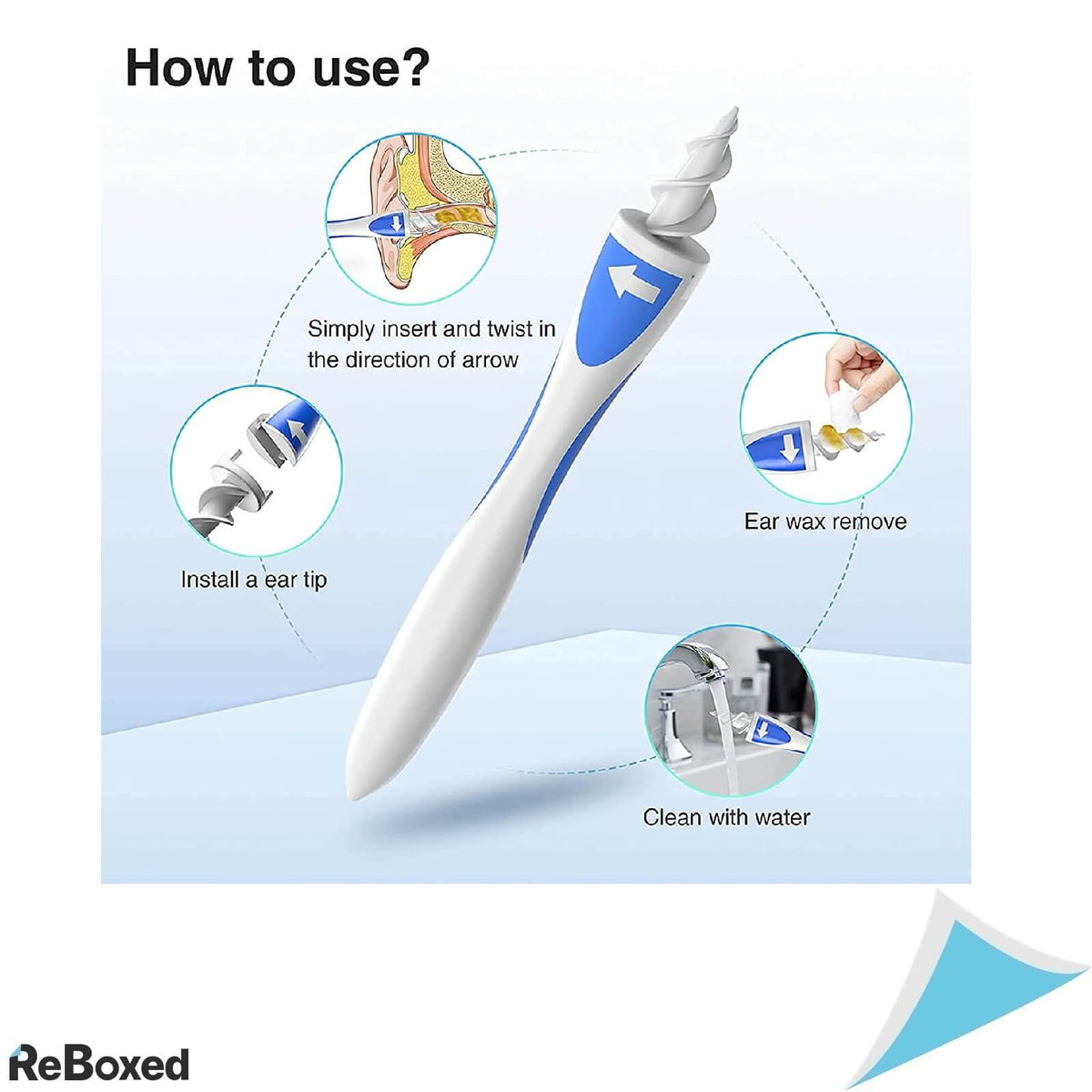 How to use?

Simply insert and twist in the direction of arrow

Install a ear tip

Ear wax remove

Clean with water

ReBoxed